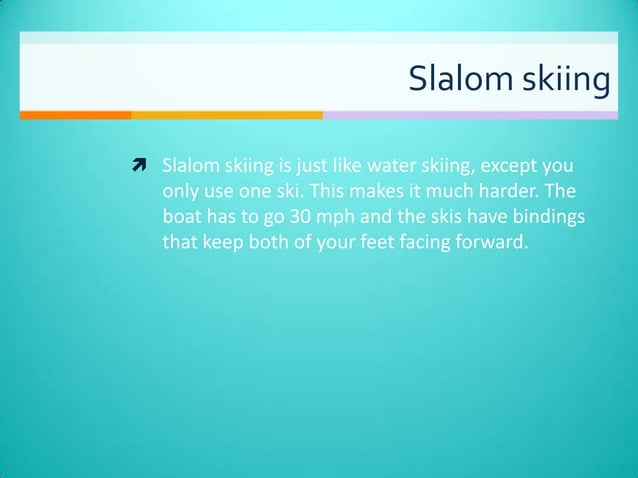 Slalom skiing

Slalom skiing is just like water skiing, except you only use one ski. This makes it much harder. The boat has to go 30 mph and the skis have bindings that keep both of your feet facing forward.